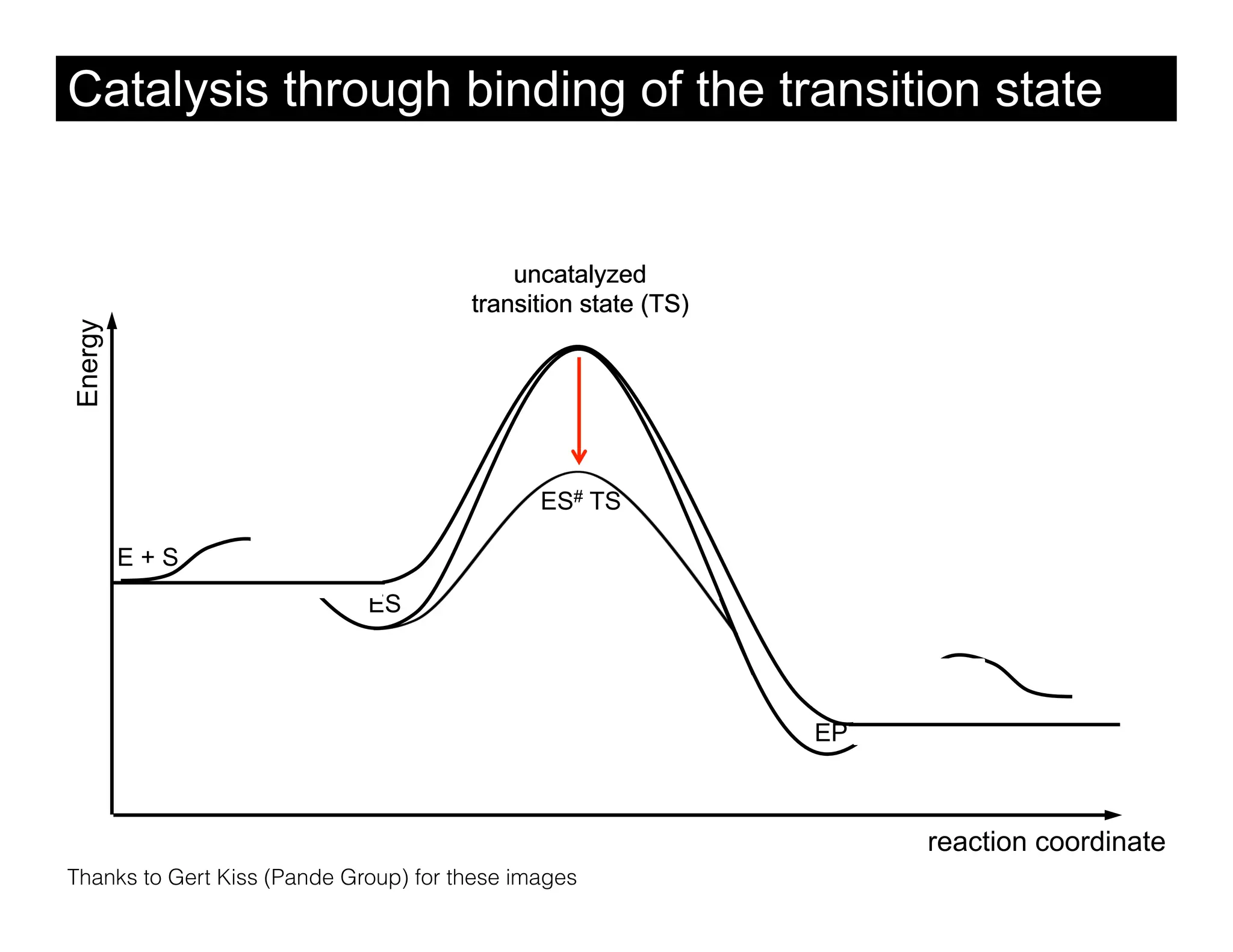 Catalysis through binding of the transition state

uncatalyzed
transition state (TS)

Energy

ES$^{\#}$ TS

E + S

ES

EP

reaction coordinate

Thanks to Gert Kiss (Pande Group) for these images